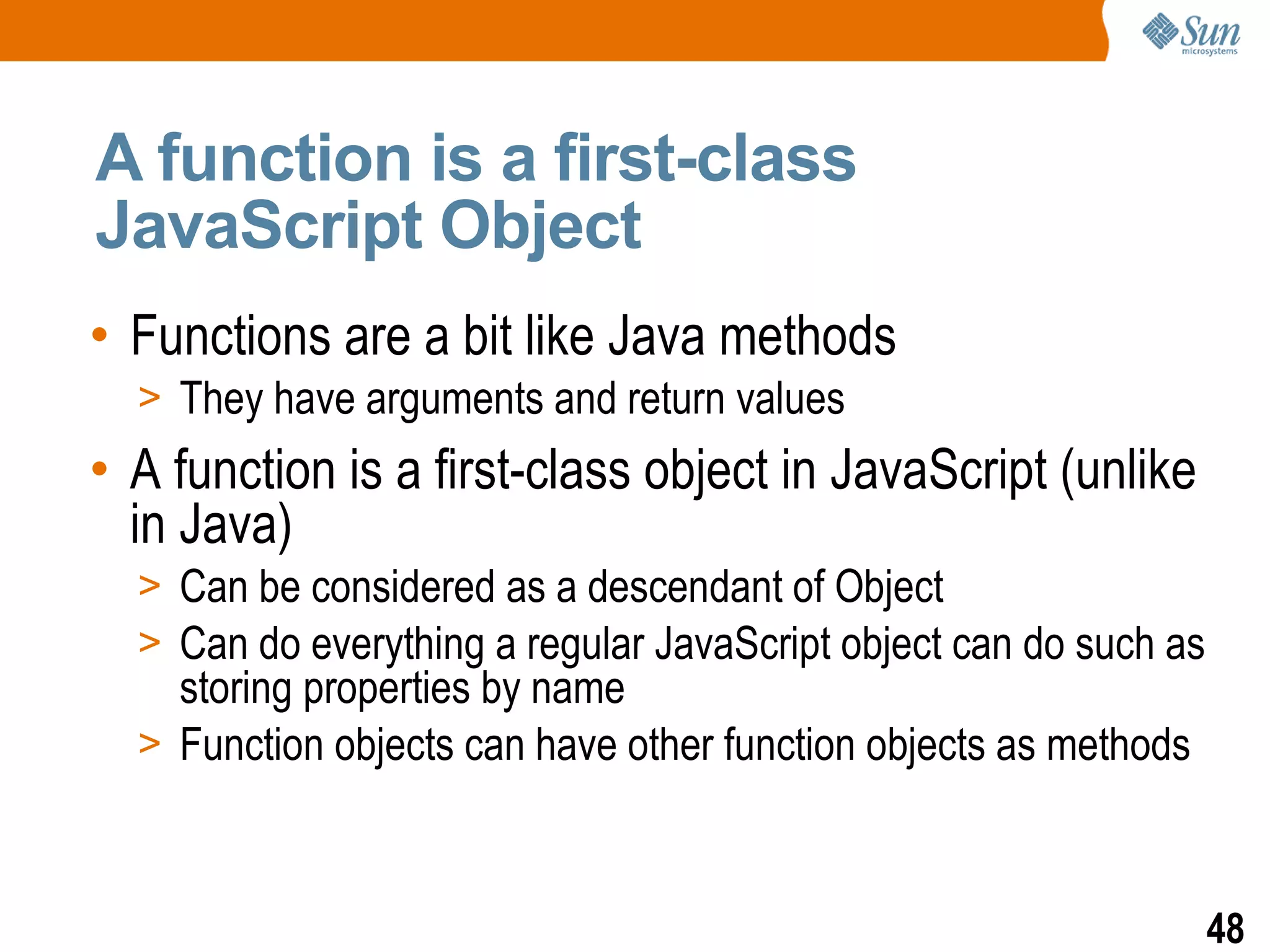 Sun microsystems

A function is a first-class JavaScript Object

• Functions are a bit like Java methods
> They have arguments and return values

• A function is a first-class object in JavaScript (unlike in Java)
> Can be considered as a descendant of Object
> Can do everything a regular JavaScript object can do such as storing properties by name
> Function objects can have other function objects as methods

48